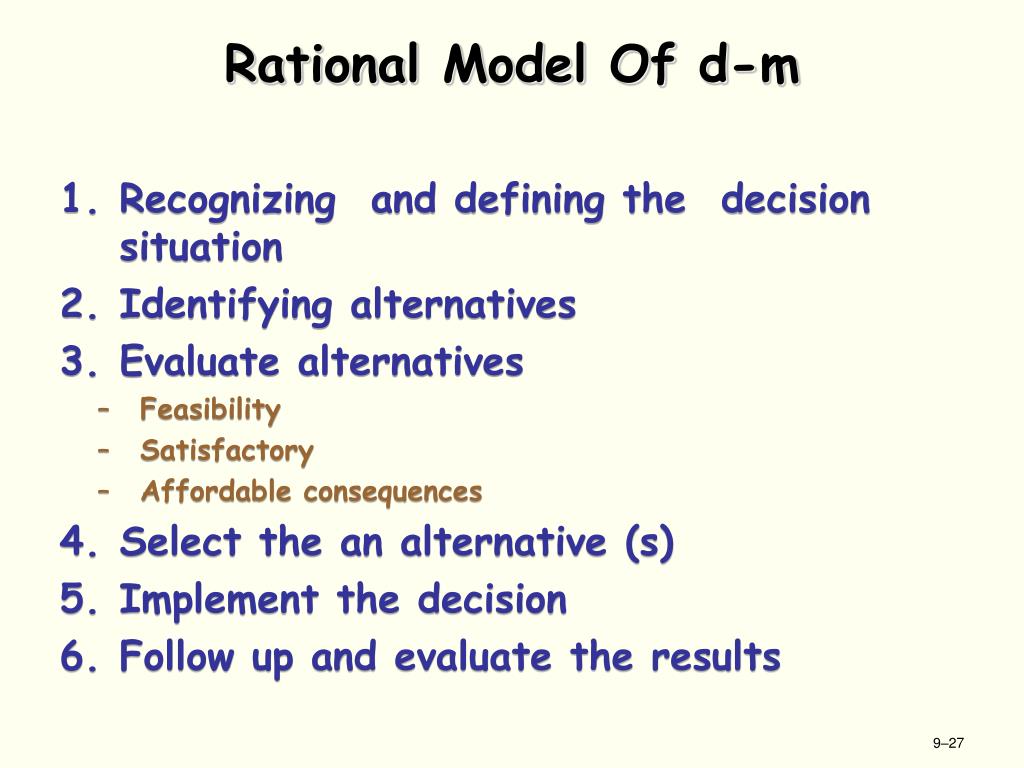 Rational Model Of d-m

1. Recognizing and defining the decision situation
2. Identifying alternatives
3. Evaluate alternatives
– Feasibility
– Satisfactory
– Affordable consequences
4. Select the an alternative (s)
5. Implement the decision
6. Follow up and evaluate the results

9–27